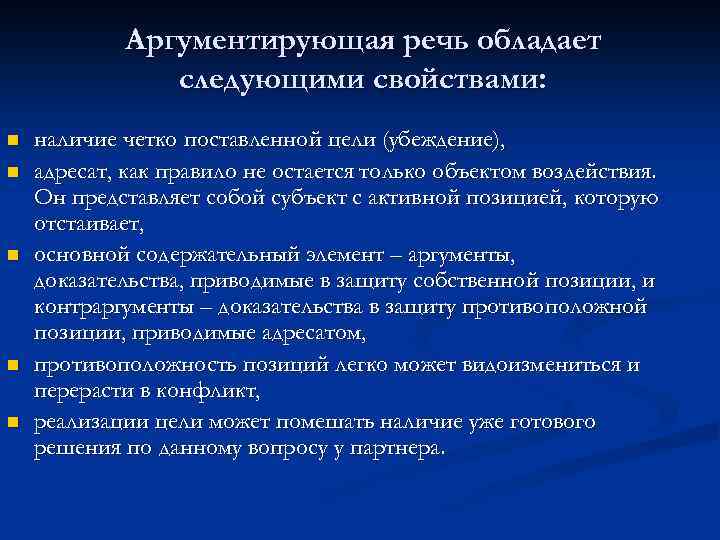 Аргументирующая речь обладает следующими свойствами:

- наличие четко поставленной цели (убеждение),
- адресат, как правило не остается только объектом воздействия. Он представляет собой субъект с активной позицией, которую отстаивает,
- основной содержательный элемент – аргументы, доказательства, приводимые в защиту собственной позиции, и контраргументы – доказательства в защиту противоположной позиции, приводимые адресатом,
- противоположность позиций легко может видоизмениться и перерасти в конфликт,
- реализации цели может помешать наличие уже готового решения по данному вопросу у партнера.